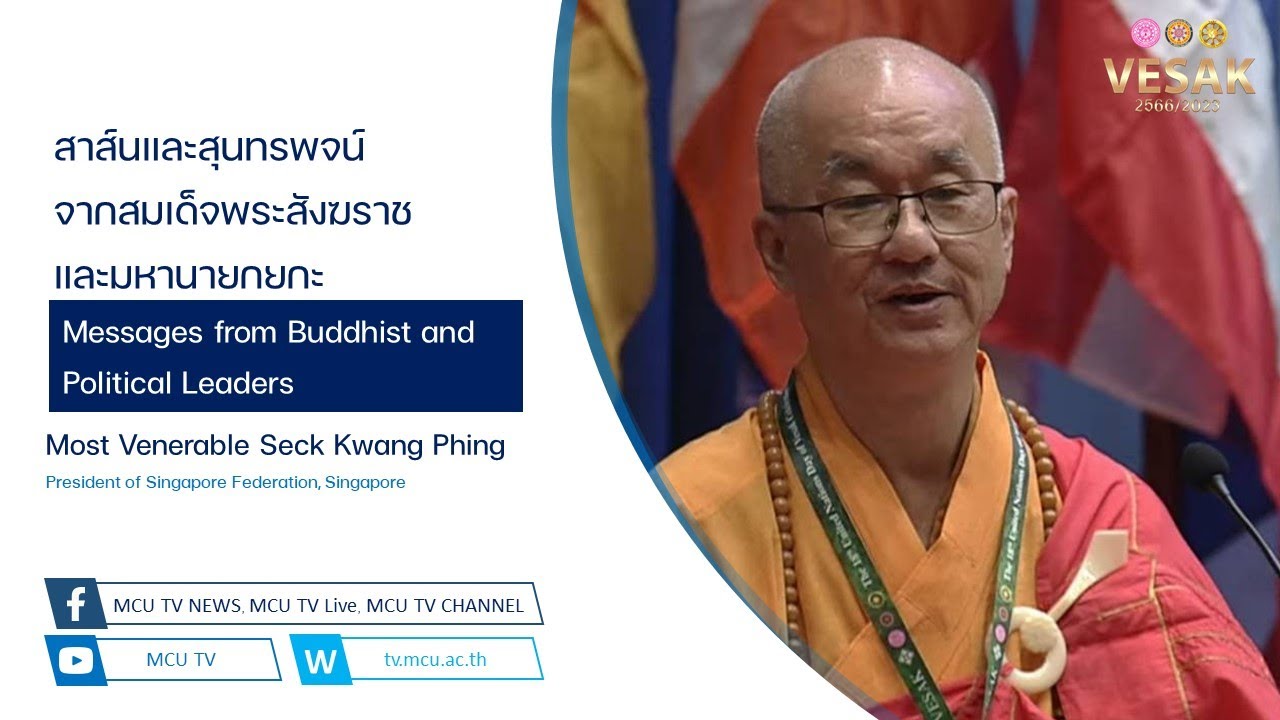 VESAK
2566/2023

สาส์นและสุนทรพจน์
จากสมเด็จพระสังฆราช
และมหานายกยกะ

Messages from Buddhist and Political Leaders

Most Venerable Seck Kwang Phing
President of Singapore Federation, Singapore

MCU TV NEWS, MCU TV Live, MCU TV CHANNEL
MCU TV
W tv.mcu.ac.th